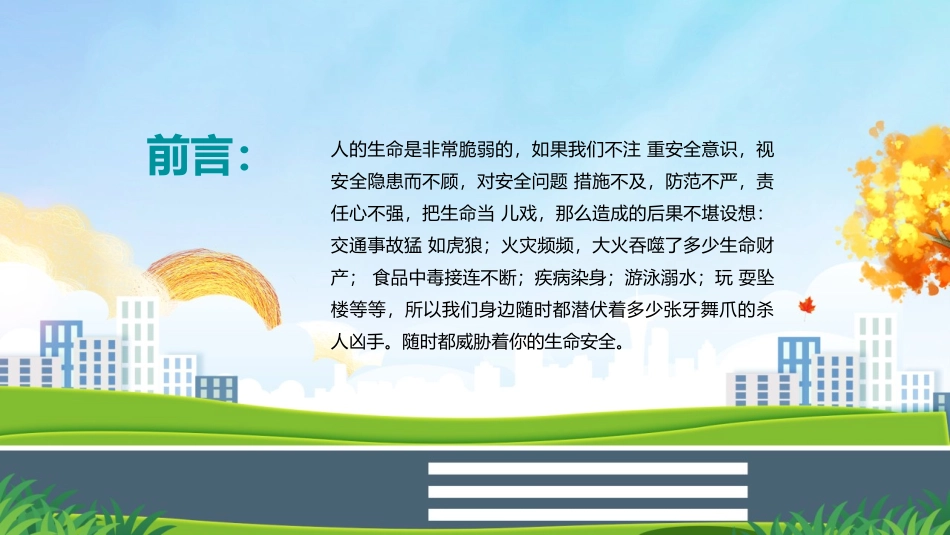 前言：

人的生命是非常脆弱的，如果我们不注 重安全意识，视安全隐患而不顾，对安全问题 措施不及，防范不严，责任心不强，把生命当 儿戏，那么造成的后果不堪设想：交通事故猛 如虎狼；火灾频频，大火吞噬了多少生命财产； 食品中毒接连不断；疾病染身；游泳溺水；玩 耍坠楼等等，所以我们身边随时都潜伏着多少张牙舞爪的杀人凶手。随时都威胁着你的生命安全。